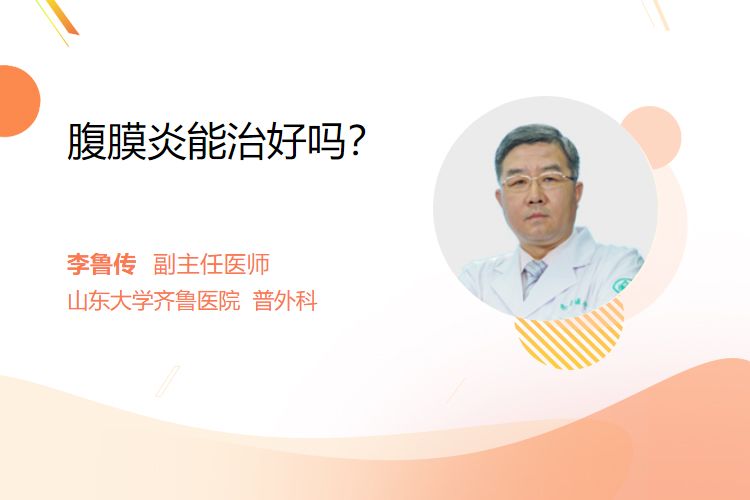 腹膜炎能治好吗?

李鲁传 副主任医师
山东大学齐鲁医院 普外科